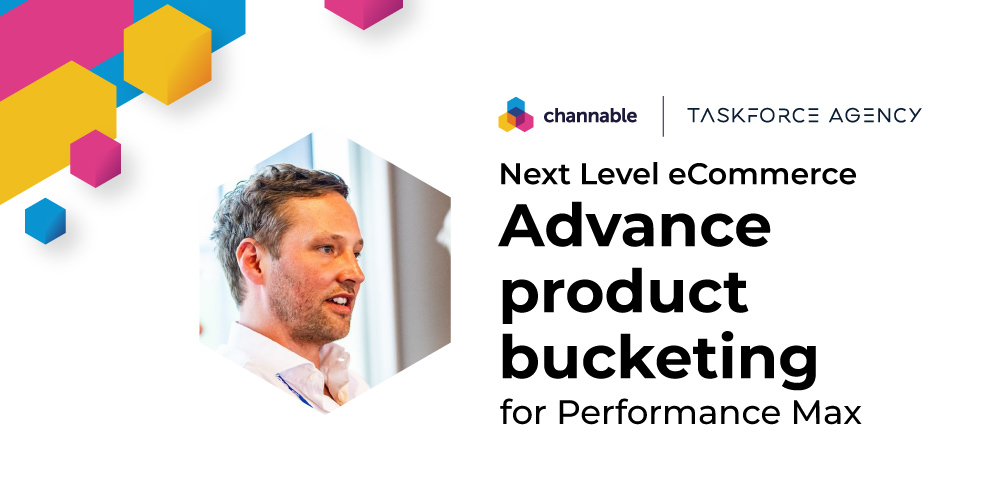 channable | TASKFORCE AGENCY

Next Level eCommerce

Advance product bucketing

for Performance Max